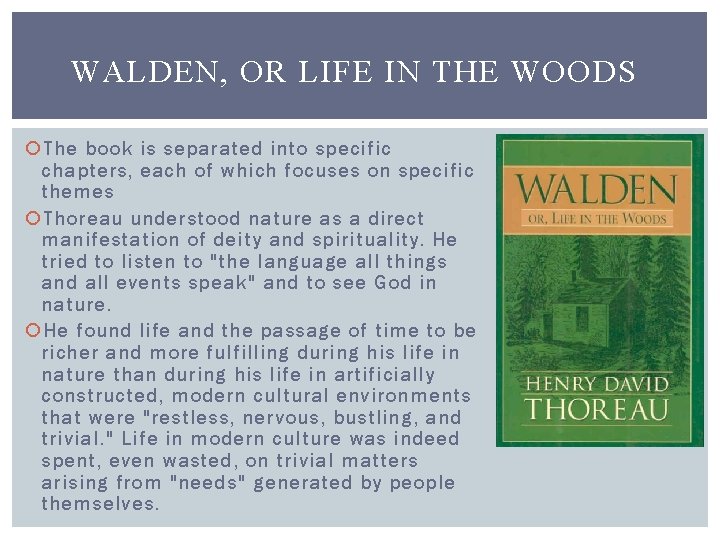 WALDEN, OR LIFE IN THE WOODS

The book is separated into specific chapters, each of which focuses on specific themes

Thoreau understood nature as a direct manifestation of deity and spirituality. He tried to listen to "the language all things and all events speak" and to see God in nature.

He found life and the passage of time to be richer and more fulfilling during his life in nature than during his life in artificially constructed, modern cultural environments that were "restless, nervous, bustling, and trivial." Life in modern culture was indeed spent, even wasted, on trivial matters arising from "needs" generated by people themselves.

WALDEN
OR, LIFE IN THE WOODS
HENRY DAVID
THOREAU